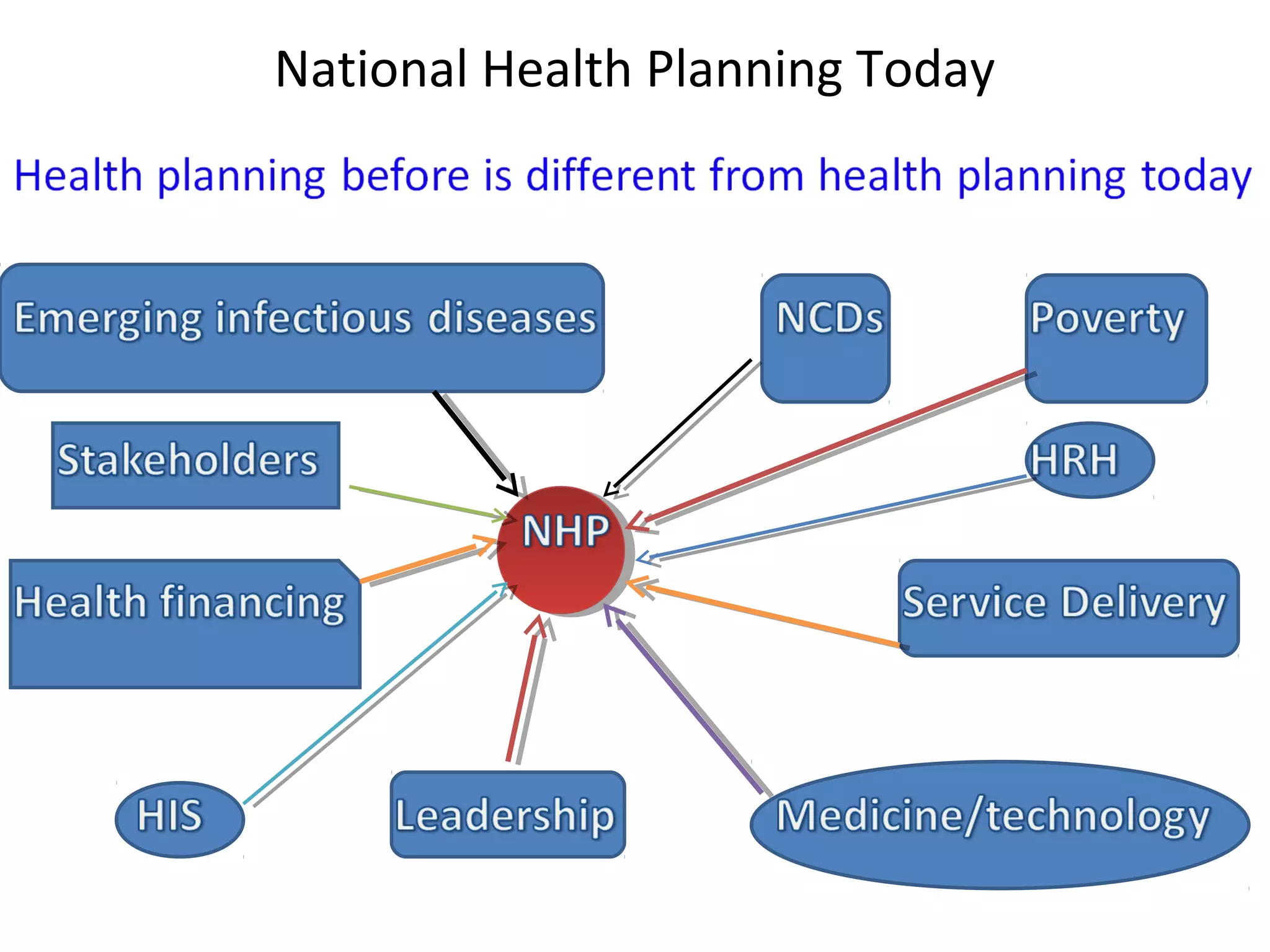 National Health Planning Today

Health planning before is different from health planning today

Emerging infectious diseases

NCDs

Poverty

Stakeholders

HRH

NHP

Health financing

Service Delivery

HIS

Leadership

Medicine/technology